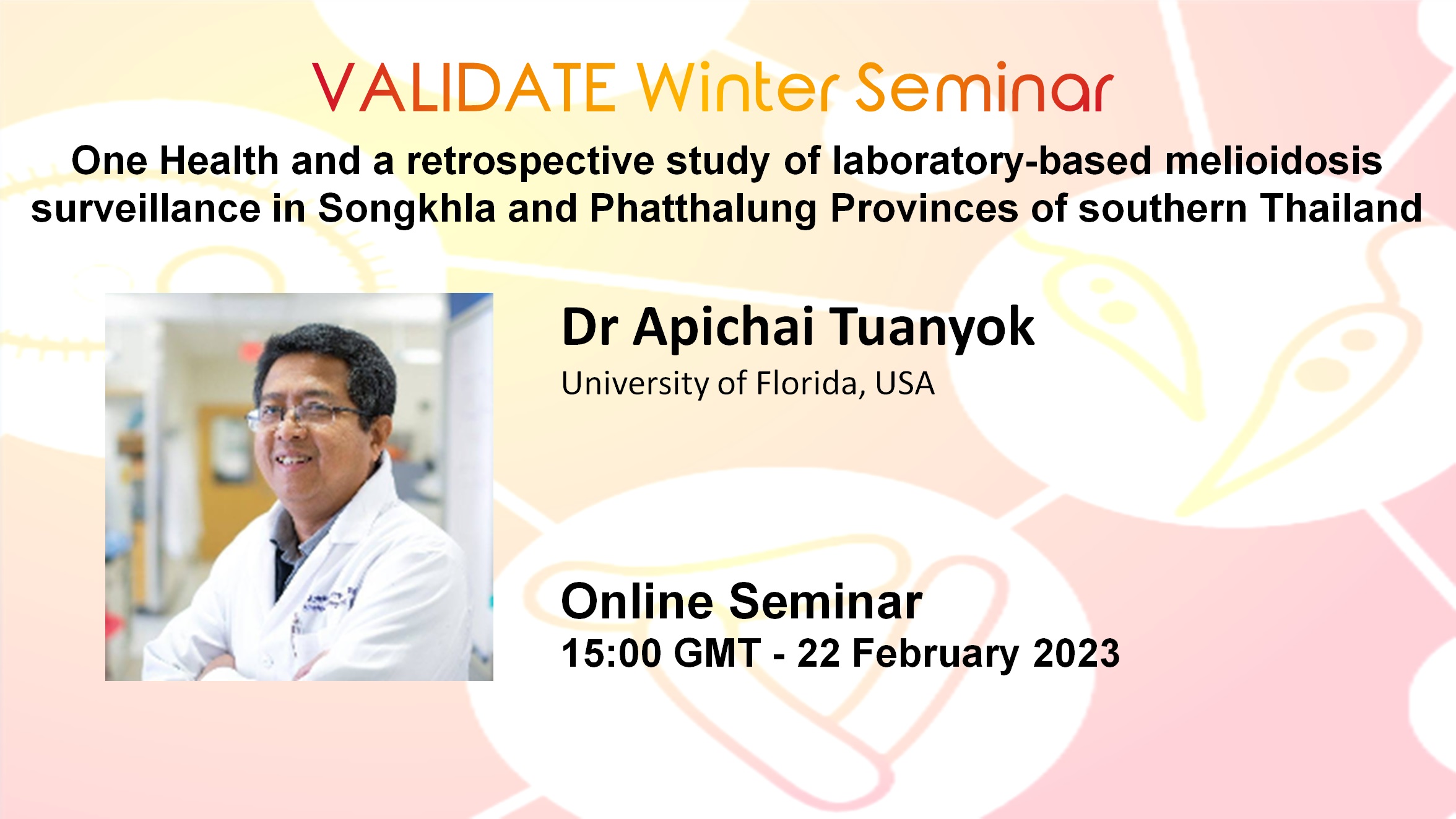 VALIDATE Winter Seminar

One Health and a retrospective study of laboratory-based melioidosis surveillance in Songkhla and Phatthalung Provinces of southern Thailand

Dr Apichai Tuanyok
University of Florida, USA

Online Seminar
15:00 GMT - 22 February 2023